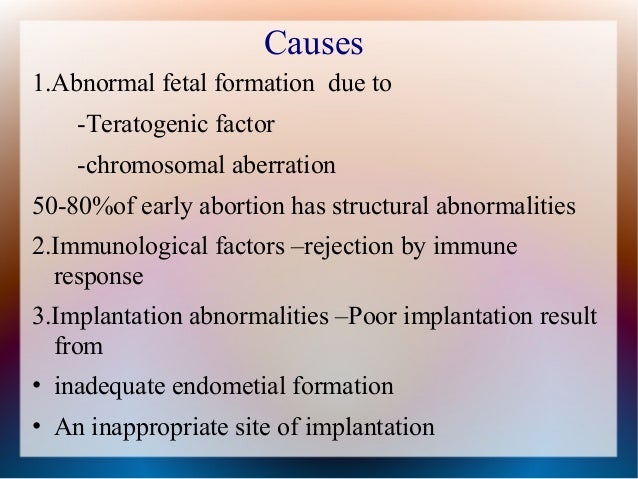 Causes

1.Abnormal fetal formation due to

-Teratogenic factor

-chromosomal aberration

50-80%of early abortion has structural abnormalities

2.Immunological factors –rejection by immune response

3.Implantation abnormalities –Poor implantation result from

• inadequate endometial formation

• An inappropriate site of implantation